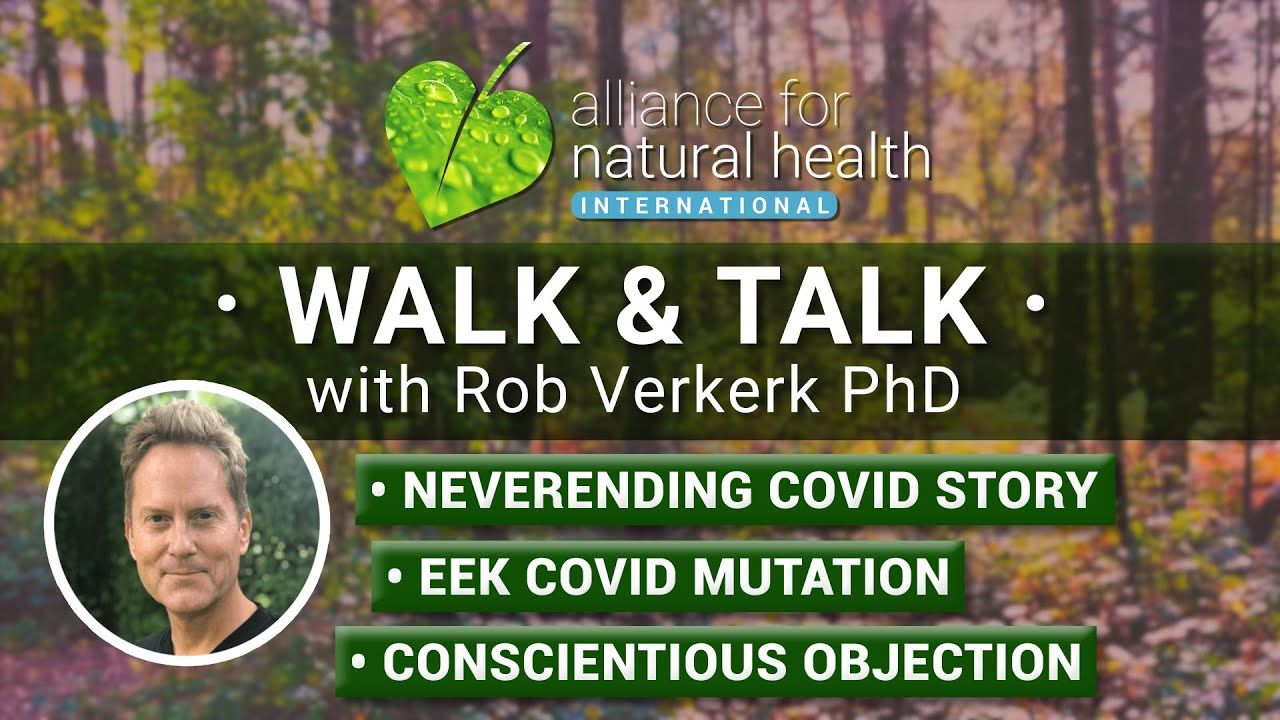 alliance for natural health
INTERNATIONAL

· WALK & TALK ·
with Rob Verkerk PhD

• NEVERENDING COVID STORY
• EEK COVID MUTATION
• CONSCIENTIOUS OBJECTION